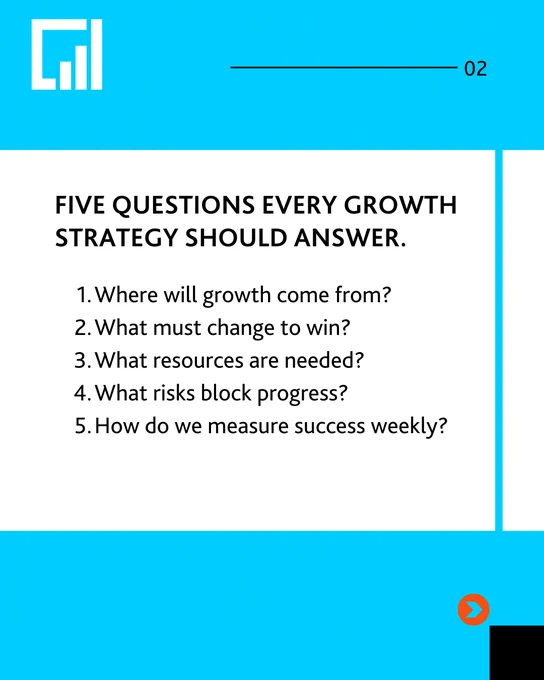 02

FIVE QUESTIONS EVERY GROWTH STRATEGY SHOULD ANSWER.

1. Where will growth come from?
2. What must change to win?
3. What resources are needed?
4. What risks block progress?
5. How do we measure success weekly?